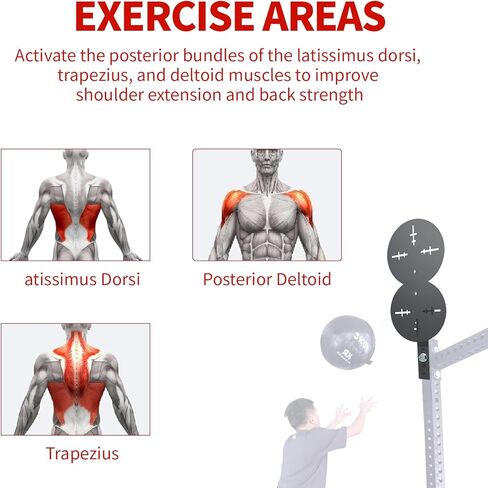 EXERCISE AREAS

Activate the posterior bundles of the latissimus dorsi, trapezius, and deltoid muscles to improve shoulder extension and back strength

atissimus Dorsi

Posterior Deltoid

Trapezius

3KG